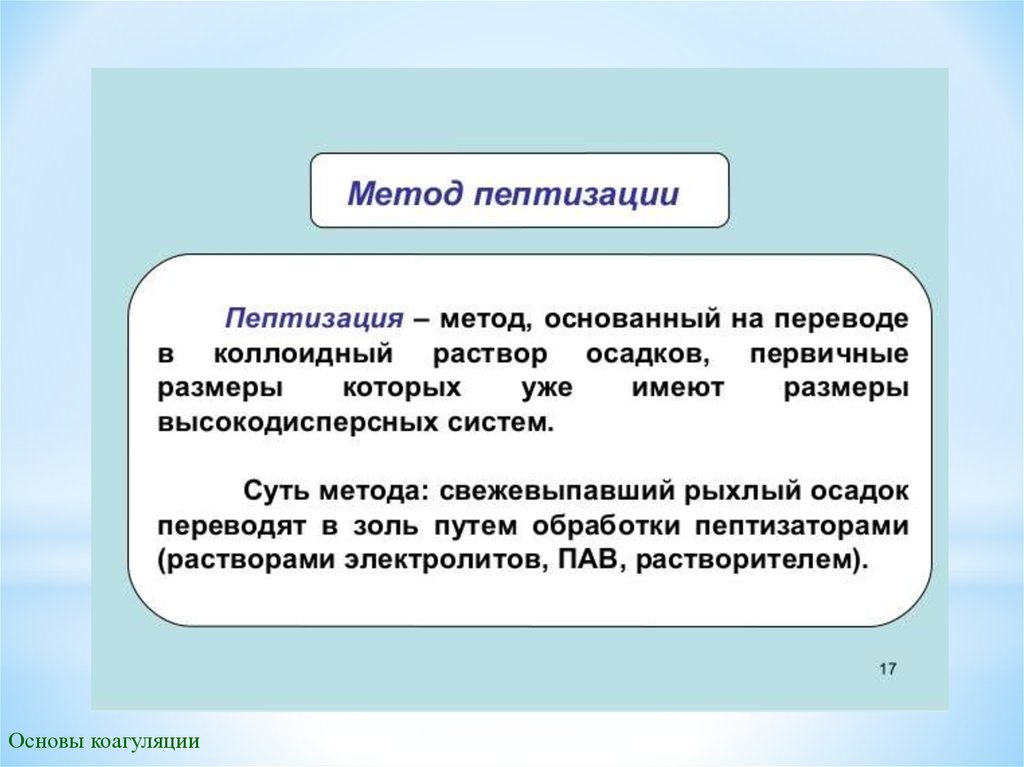 Метод пептизации

Пептизация – метод, основанный на переводе в коллоидный раствор осадков, первичные размеры которых уже имеют размеры высокодисперсных систем.

Суть метода: свежевыпавший рыхлый осадок переводят в золь путем обработки пептизаторами (растворами электролитов, ПАВ, растворителем).

17

Основы коагуляции